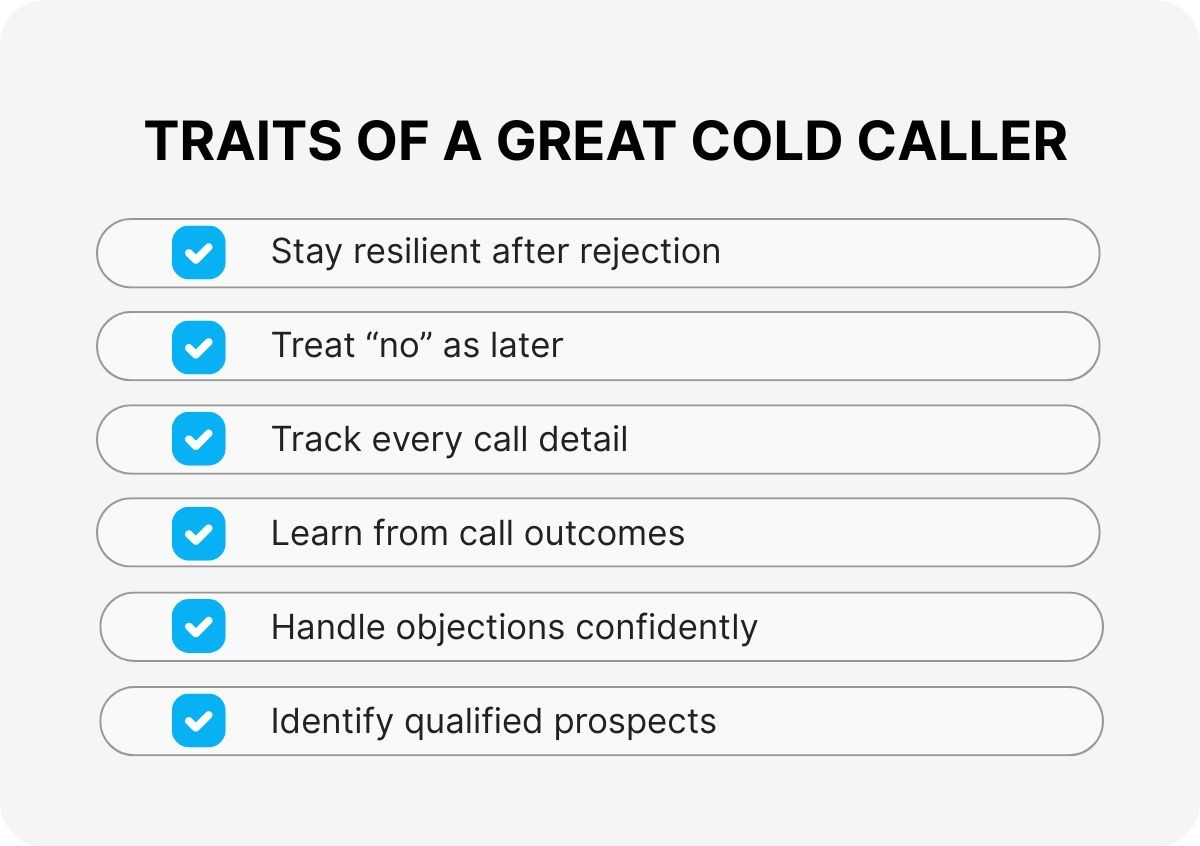 TRAITS OF A GREAT COLD CALLER

Stay resilient after rejection

Treat “no” as later

Track every call detail

Learn from call outcomes

Handle objections confidently

Identify qualified prospects